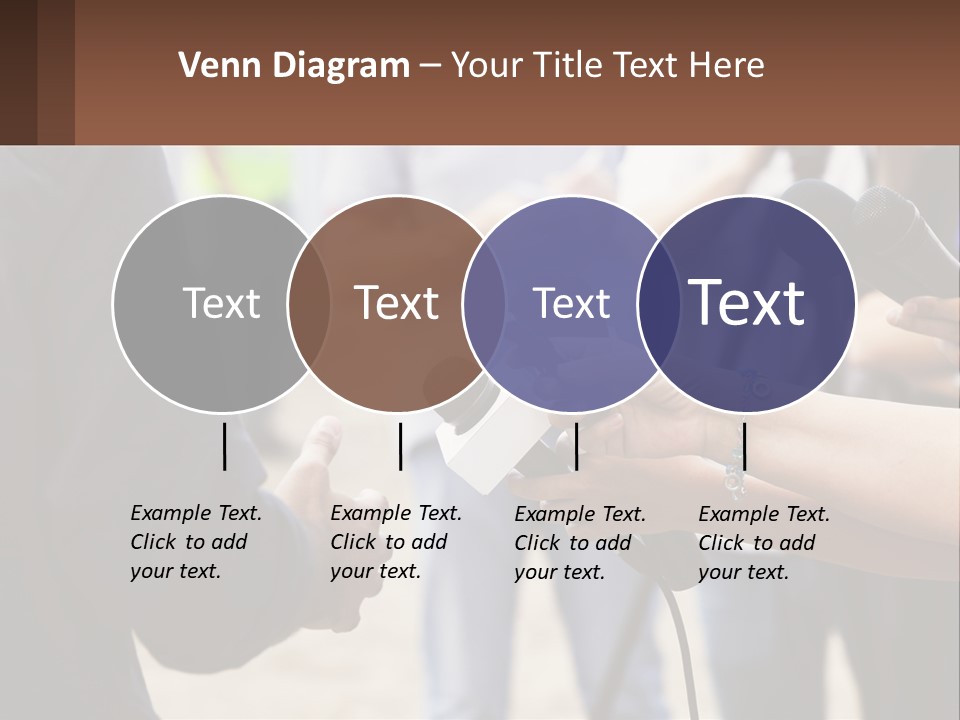 Venn Diagram – Your Title Text Here

Text

Text

Text

Text

Example Text. Click to add your text.

Example Text. Click to add your text.

Example Text. Click to add your text.

Example Text. Click to add your text.